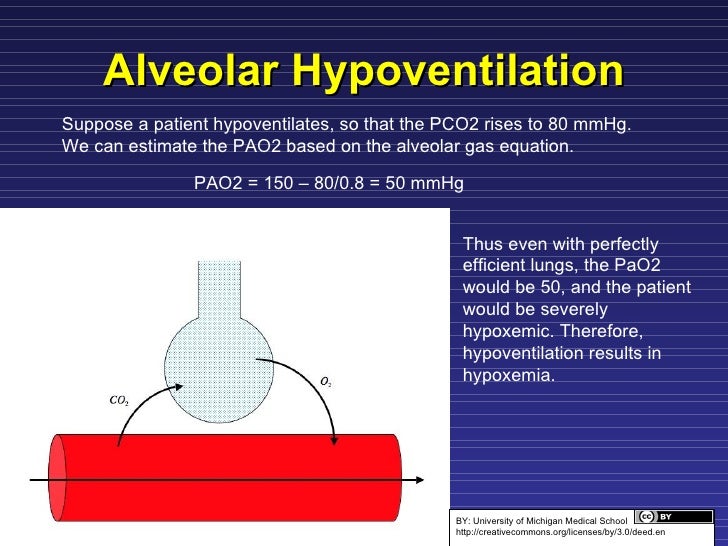 Alveolar Hypoventilation

Suppose a patient hypoventilates, so that the PCO2 rises to 80 mmHg. We can estimate the PAO2 based on the alveolar gas equation.

PAO2 = 150 – 80/0.8 = 50 mmHg

$CO_2$

$O_2$

Thus even with perfectly efficient lungs, the PaO2 would be 50, and the patient would be severely hypoxemic. Therefore, hypoventilation results in hypoxemia.

BY: University of Michigan Medical School
http://creativecommons.org/licenses/by/3.0/deed.en

cc BY